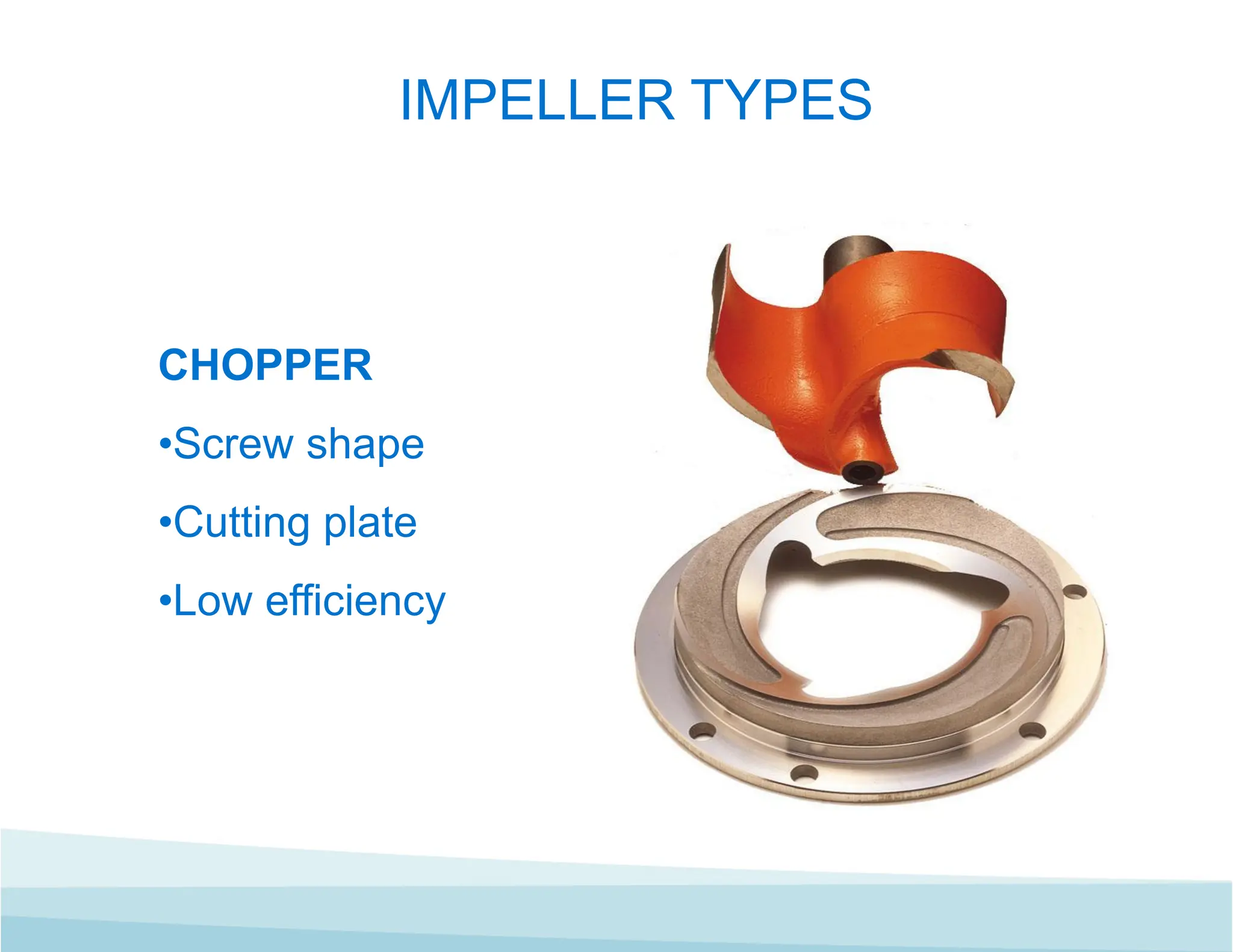 IMPELLER TYPES

CHOPPER

•Screw shape

•Cutting plate

•Low efficiency